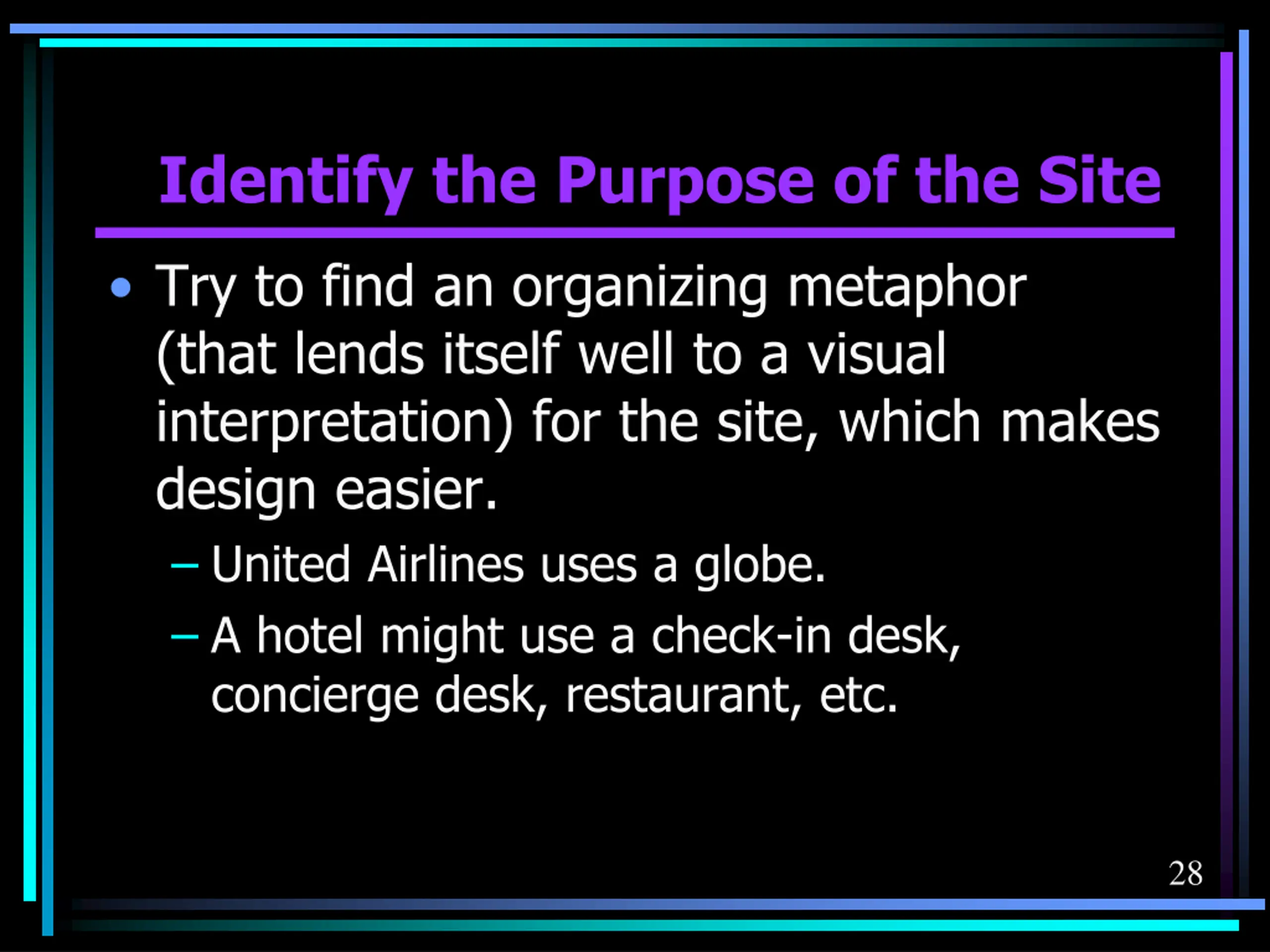 Identify the Purpose of the Site

• Try to find an organizing metaphor (that lends itself well to a visual interpretation) for the site, which makes design easier.

– United Airlines uses a globe.

– A hotel might use a check-in desk, concierge desk, restaurant, etc.

28